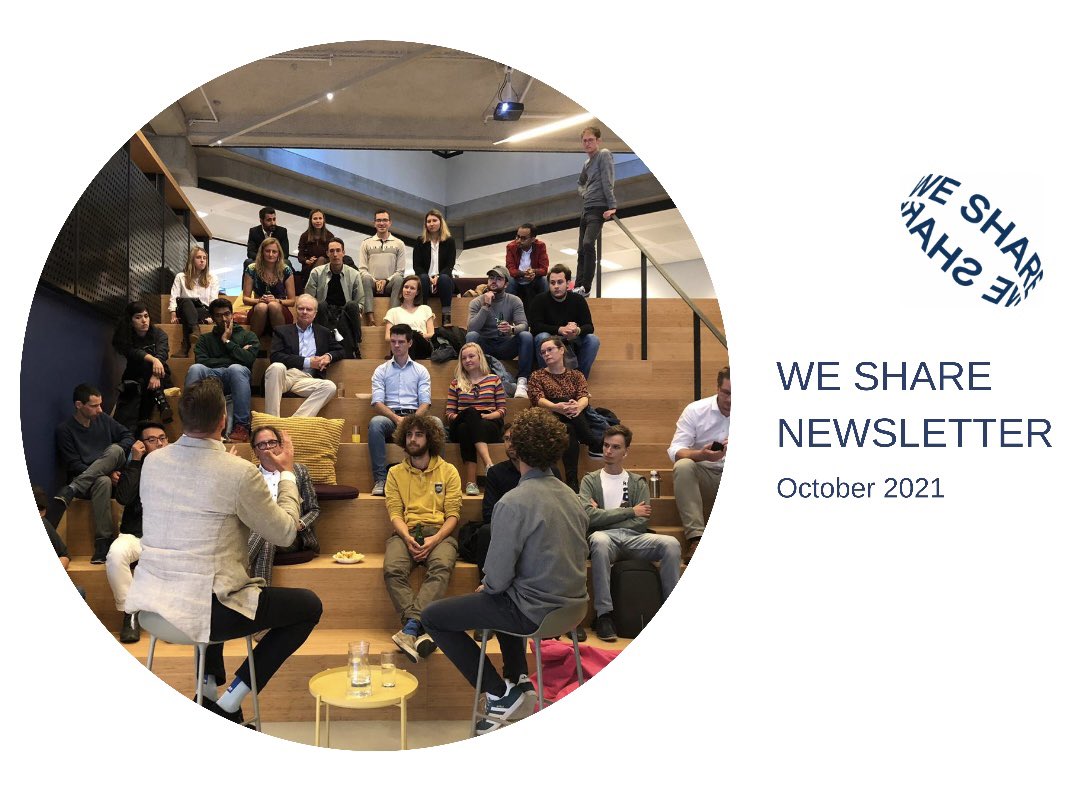 WE SHARE
WE SHARE

WE SHARE
NEWSLETTER
October 2021